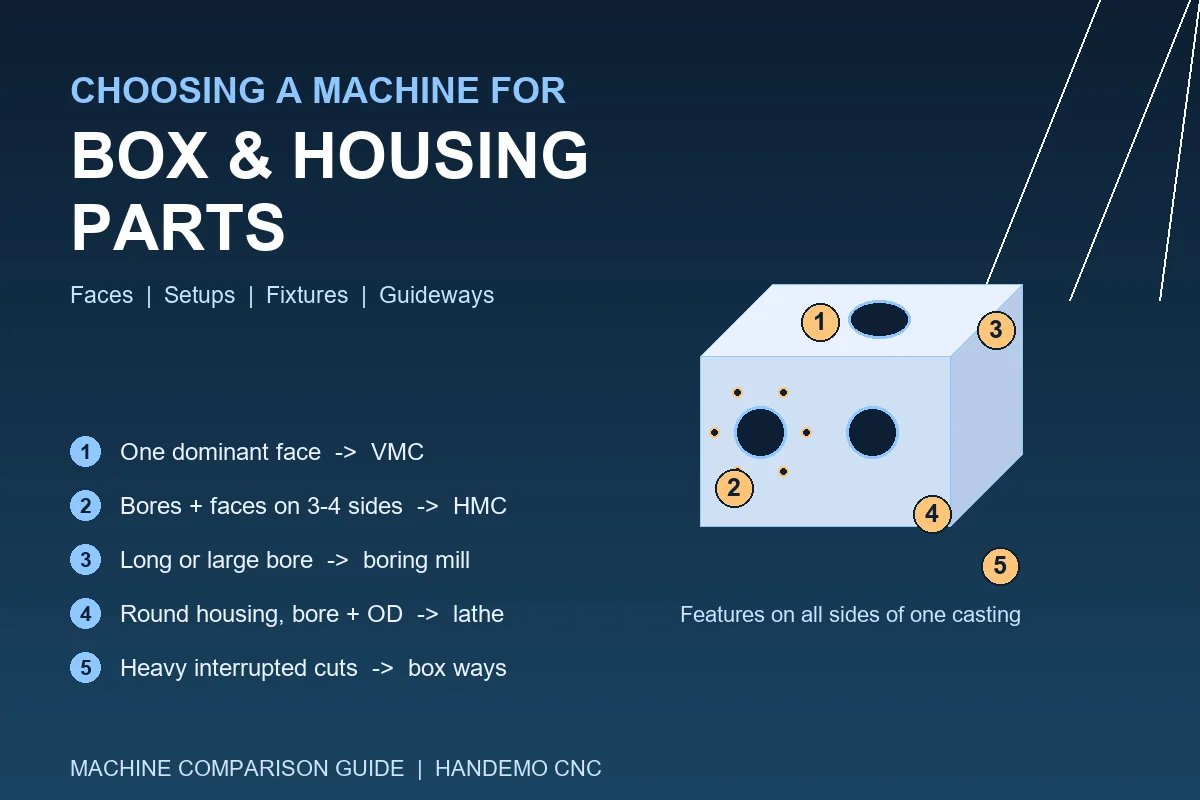 CHOOSING A MACHINE FOR
BOX & HOUSING PARTS

Faces | Setups | Fixtures | Guideways

1 One dominant face -> VMC
2 Bores + faces on 3-4 sides -> HMC
3 Long or large bore -> boring mill
4 Round housing, bore + OD -> lathe
5 Heavy interrupted cuts -> box ways

1
3
2
4
5
Features on all sides of one casting

MACHINE COMPARISON GUIDE | HANDEMO CNC